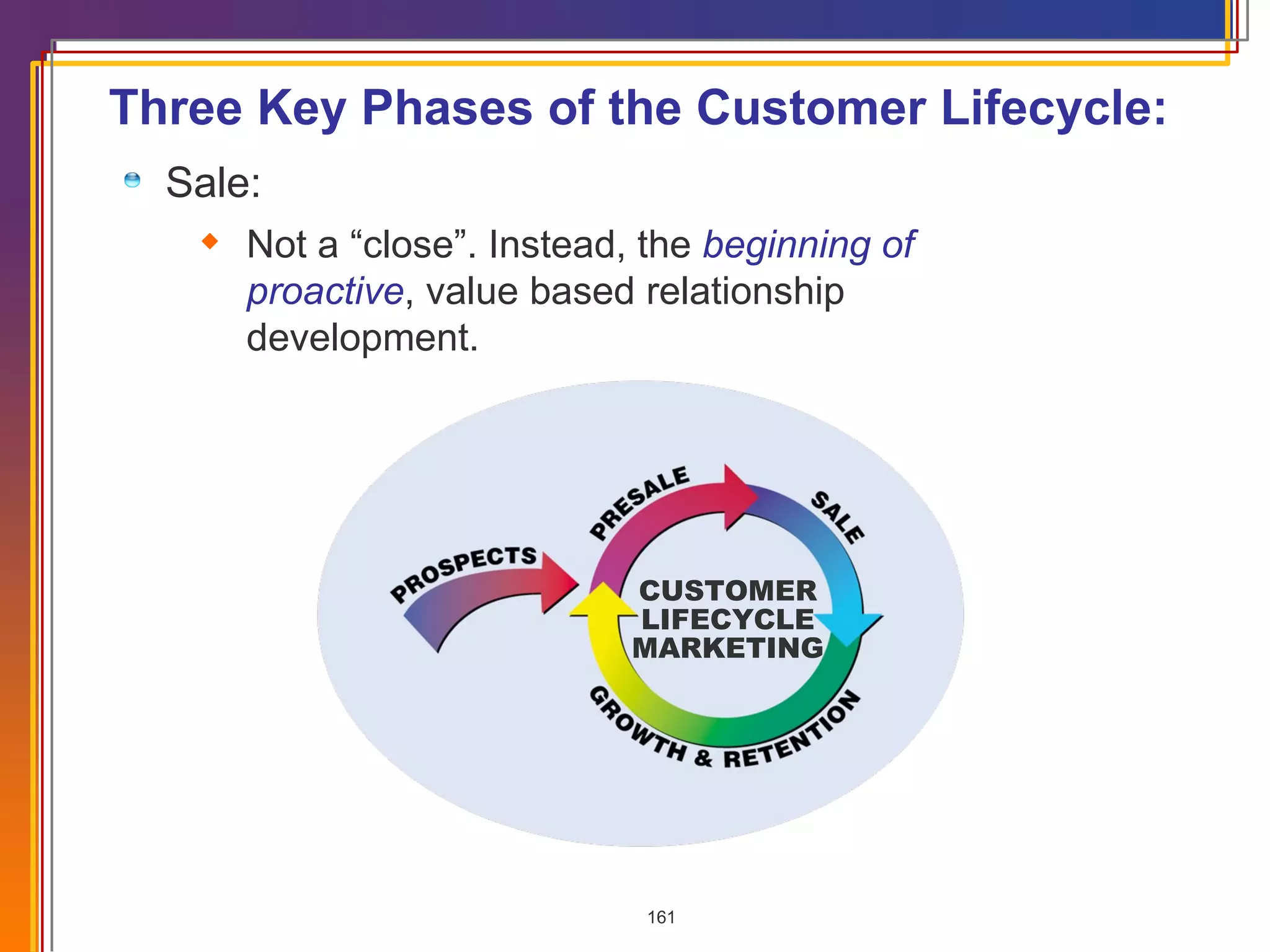 Three Key Phases of the Customer Lifecycle:

Sale:

Not a “close”. Instead, the beginning of proactive, value based relationship development.

PROSPECTS

PRESALE

SALE

CUSTOMER LIFECYCLE MARKETING

GROWTH & RETENTION

161